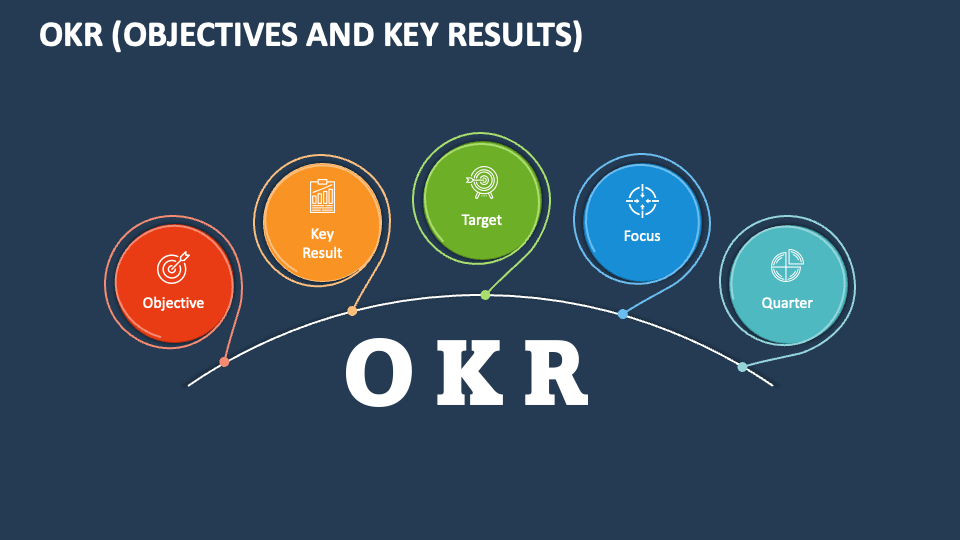 OKR (OBJECTIVES AND KEY RESULTS)

Objective

Key Result

Target

Focus

Quarter

OKR